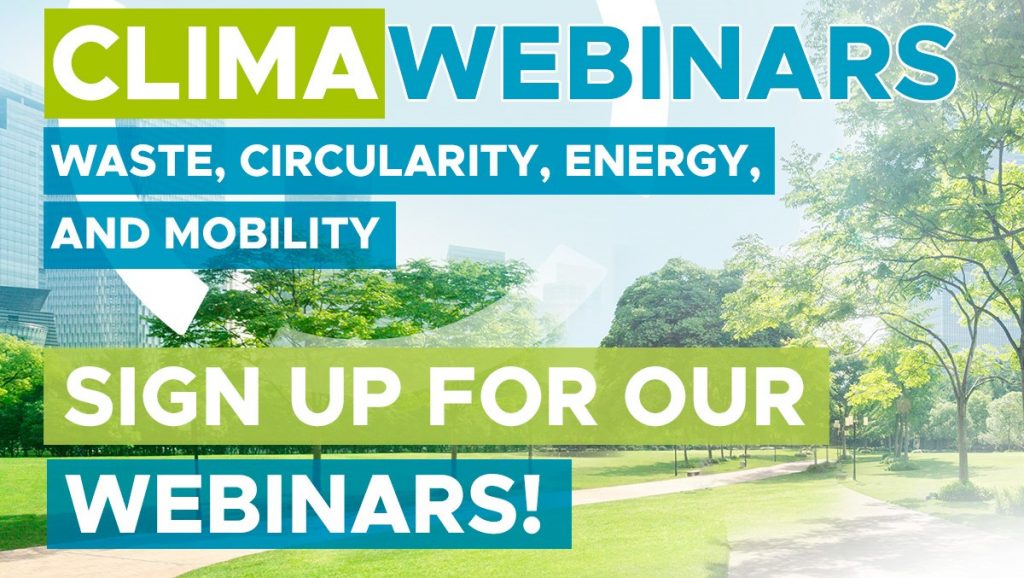 CLIMAWEBINARS
WASTE, CIRCULARITY, ENERGY, AND MOBILITY

SIGN UP FOR OUR WEBINARS!